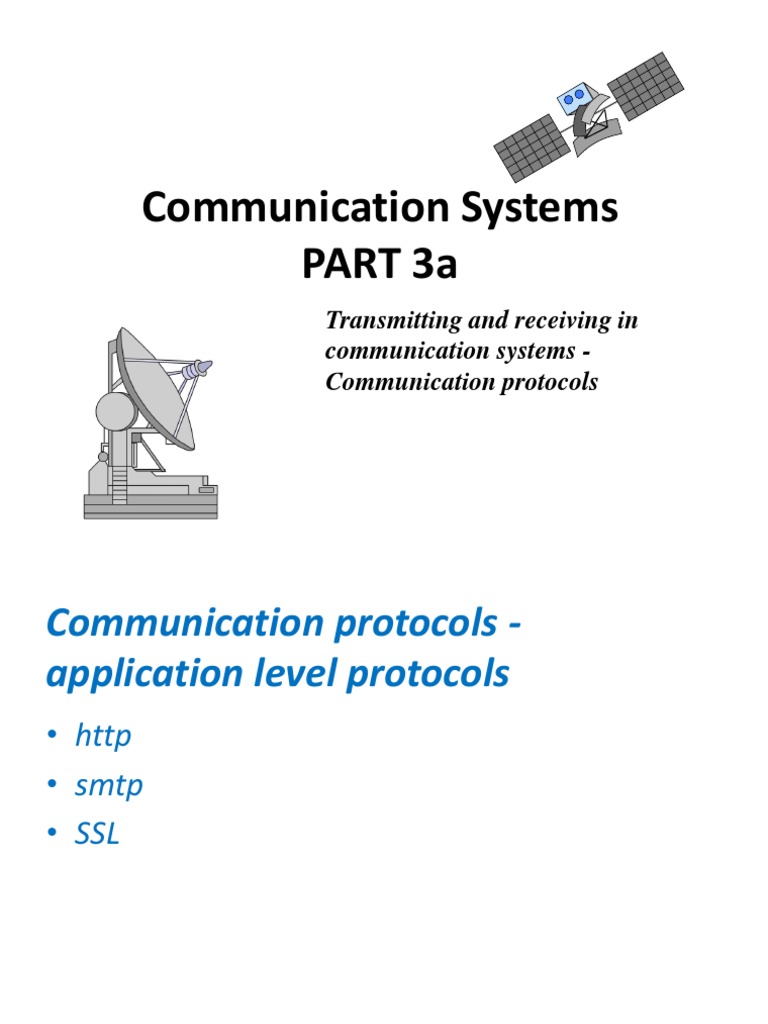 Communication Systems
PART 3a

Transmitting and receiving in communication systems - Communication protocols

Communication protocols - application level protocols

• http
• smtp
• SSL